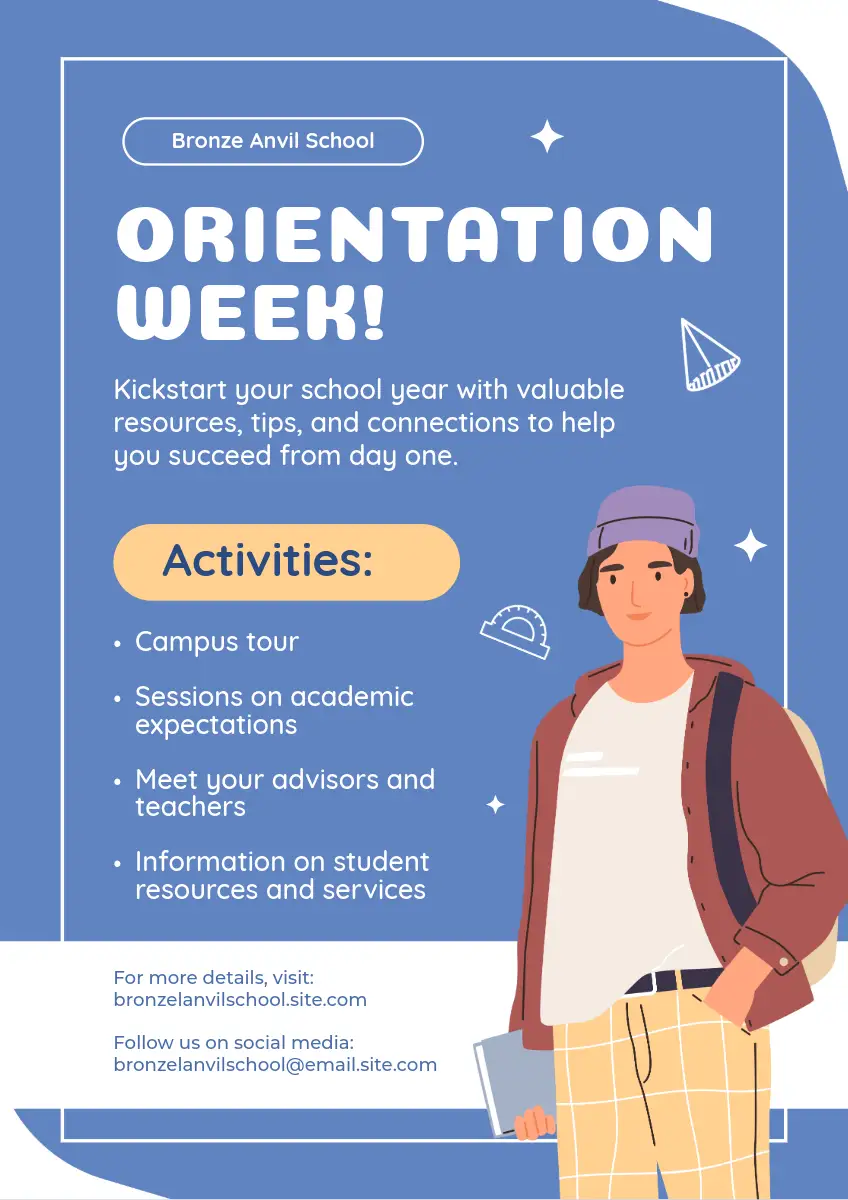 Bronze Anvil School

ORIENTATION WEEK!

Kickstart your school year with valuable resources, tips, and connections to help you succeed from day one.

Activities:

• Campus tour
• Sessions on academic expectations
• Meet your advisors and teachers
• Information on student resources and services

For more details, visit:
bronzelanvilschool.site.com

Follow us on social media:
bronzelanvilschool@email.site.com